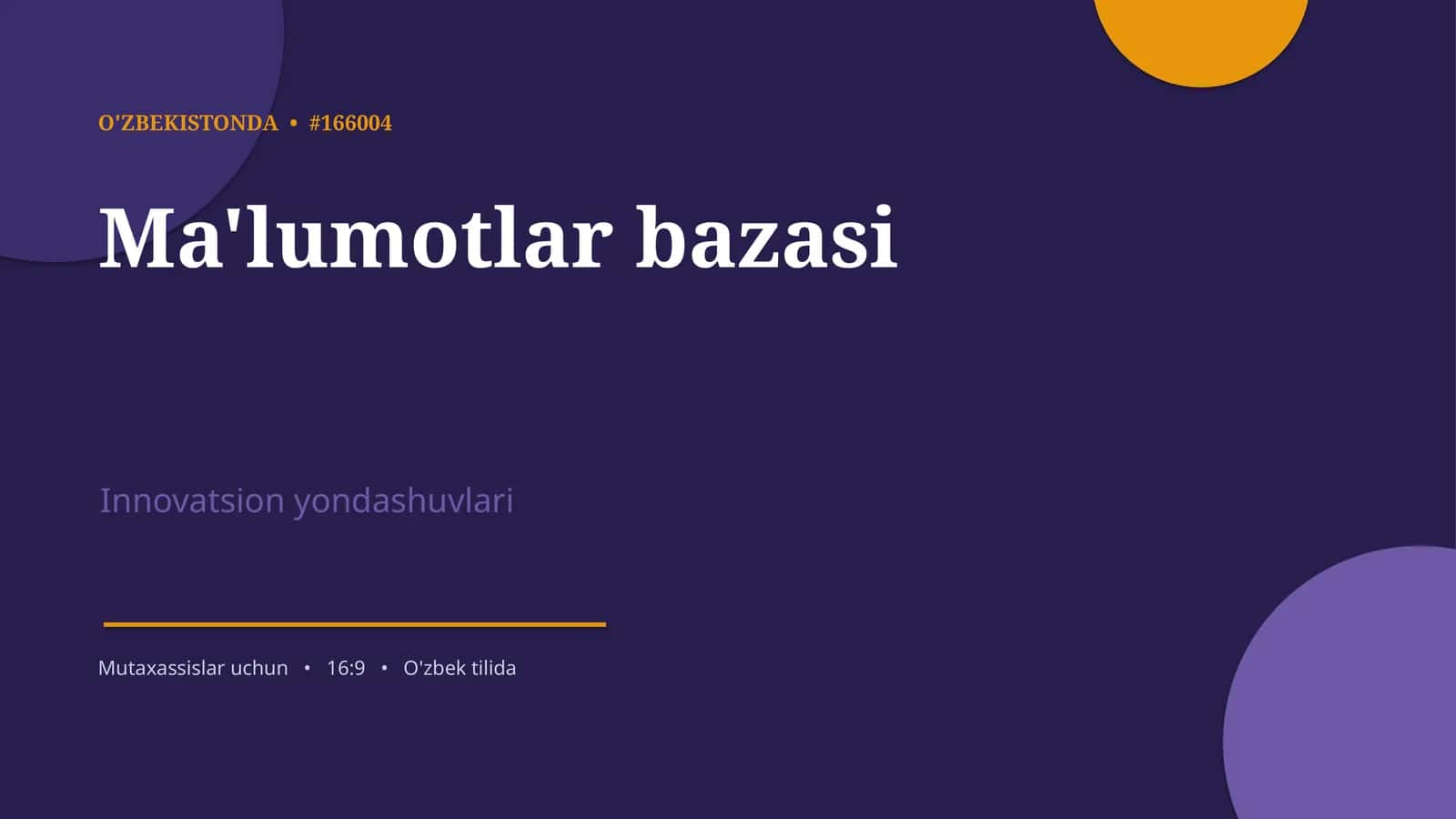 O'ZBEKISTONDA • #166004

Ma'lumotlar bazasi

Innovatsion yondashuvlari

Mutaxassislar uchun • 16:9 • O'zbek tilida